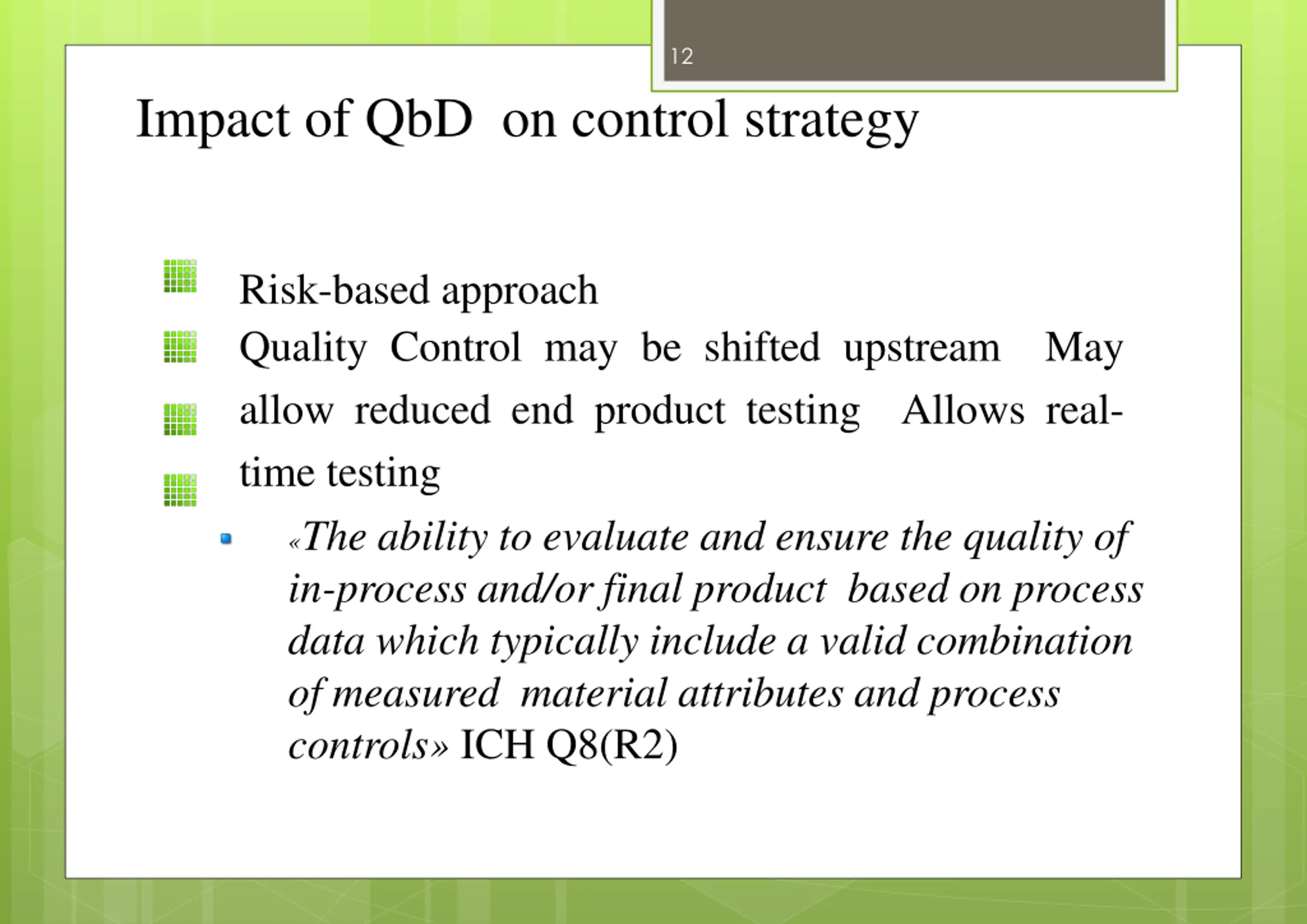 12

Impact of QbD on control strategy

Risk-based approach

Quality Control may be shifted upstream May allow reduced end product testing Allows real-time testing

«The ability to evaluate and ensure the quality of in-process and/or final product based on process data which typically include a valid combination of measured material attributes and process controls» ICH Q8(R2)